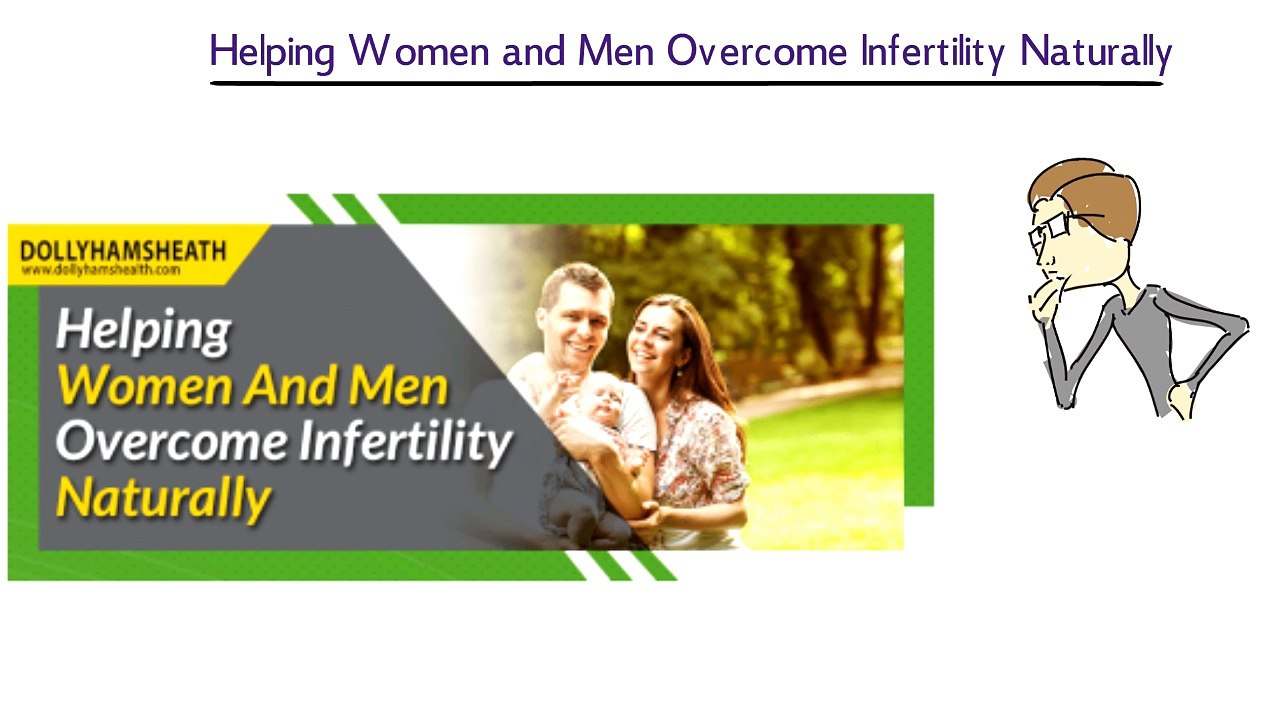 Helping Women and Men Overcome Infertility Naturally

DOLLYHAMSHEATH
www.dollyhamshealth.com

Helping
Women And Men
Overcome Infertility
Naturally